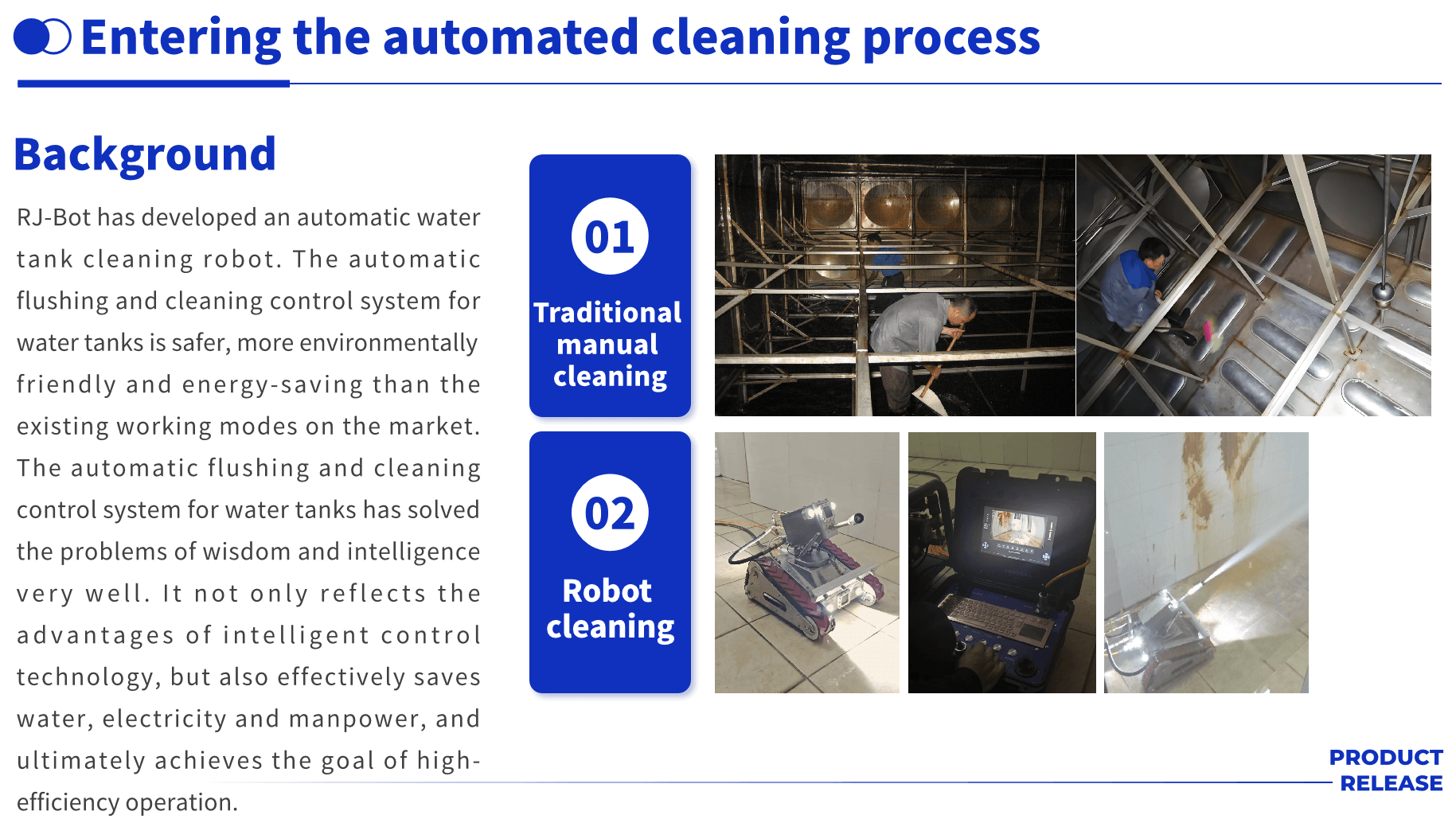 Entering the automated cleaning process

Background

RJ-Bot has developed an automatic water tank cleaning robot. The automatic flushing and cleaning control system for water tanks is safer, more environmentally friendly and energy-saving than the existing working modes on the market. The automatic flushing and cleaning control system for water tanks has solved the problems of wisdom and intelligence very well. It not only reflects the advantages of intelligent control technology, but also effectively saves water, electricity and manpower, and ultimately achieves the goal of high-efficiency operation.

01
Traditional manual cleaning

02
Robot cleaning

PRODUCT RELEASE